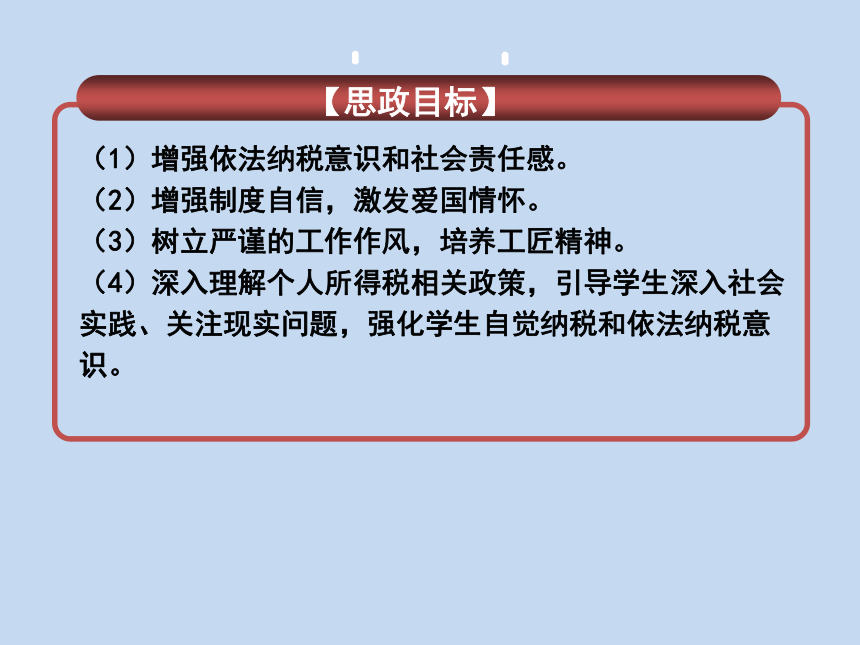 【思政目标】

（1）增强依法纳税意识和社会责任感。

（2）增强制度自信，激发爱国情怀。

（3）树立严谨的工作作风，培养工匠精神。

（4）深入理解个人所得税相关政策，引导学生深入社会实践、关注现实问题，强化学生自觉纳税和依法纳税意识。